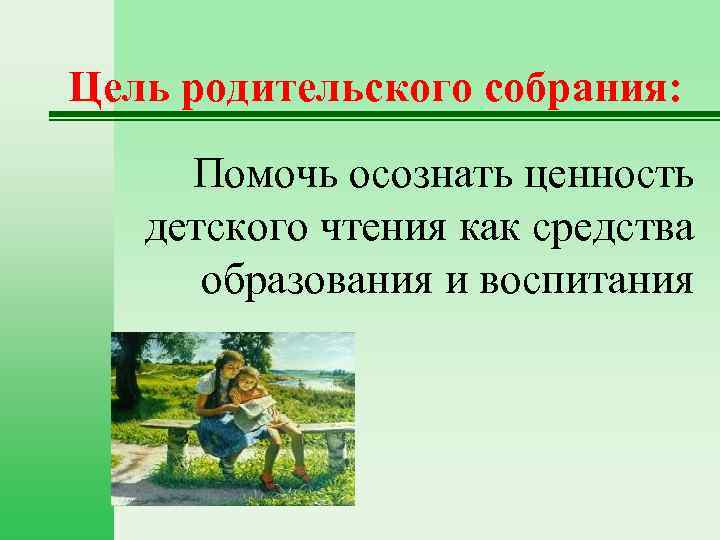 Цель родительского собрания:

Помочь осознать ценность детского чтения как средства образования и воспитания